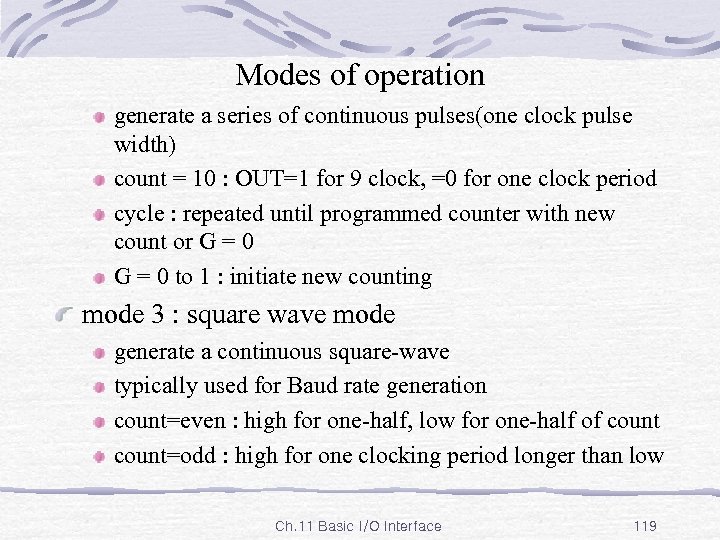 Modes of operation

generate a series of continuous pulses(one clock pulse width)

count = 10 : OUT=1 for 9 clock, =0 for one clock period

cycle : repeated until programmed counter with new count or G = 0

G = 0 to 1 : initiate new counting

mode 3 : square wave mode

generate a continuous square-wave

typically used for Baud rate generation

count=even : high for one-half, low for one-half of count

count=odd : high for one clocking period longer than low

Ch.11 Basic I/O Interface

119